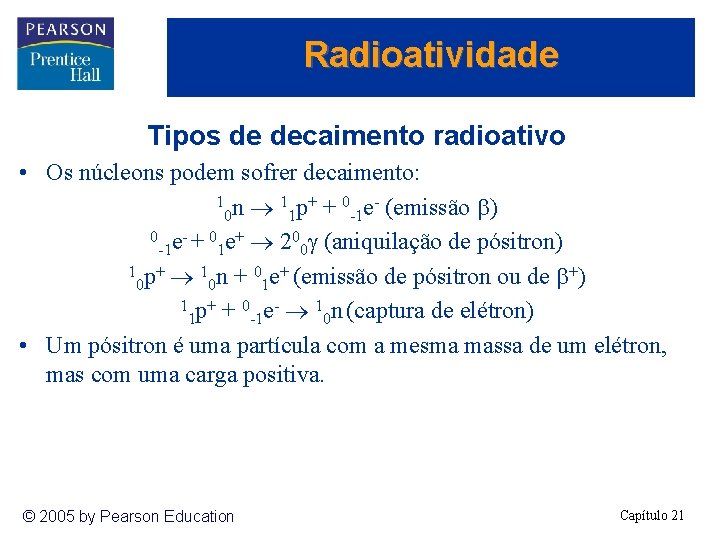 PEARSON
Prentice Hall

Radioatividade

Tipos de decaimento radioativo

• Os núcleons podem sofrer decaimento:

${}^{1}_{0}n \rightarrow {}^{1}_{1}p^{+} + {}^{0}_{-1}e^{-}$ (emissão $\beta$)

${}^{0}_{-1}e^{-} + {}^{0}_{1}e^{+} \rightarrow 2{}^{0}_{0}\gamma$ (aniquilação de pósitron)

${}^{1}_{0}p^{+} \rightarrow {}^{1}_{0}n + {}^{0}_{1}e^{+}$ (emissão de pósitron ou de $\beta^{+}$)

${}^{1}_{1}p^{+} + {}^{0}_{-1}e^{-} \rightarrow {}^{1}_{0}n$ (captura de elétron)

• Um pósitron é uma partícula com a mesma massa de um elétron, mas com uma carga positiva.

© 2005 by Pearson Education

Capítulo 21